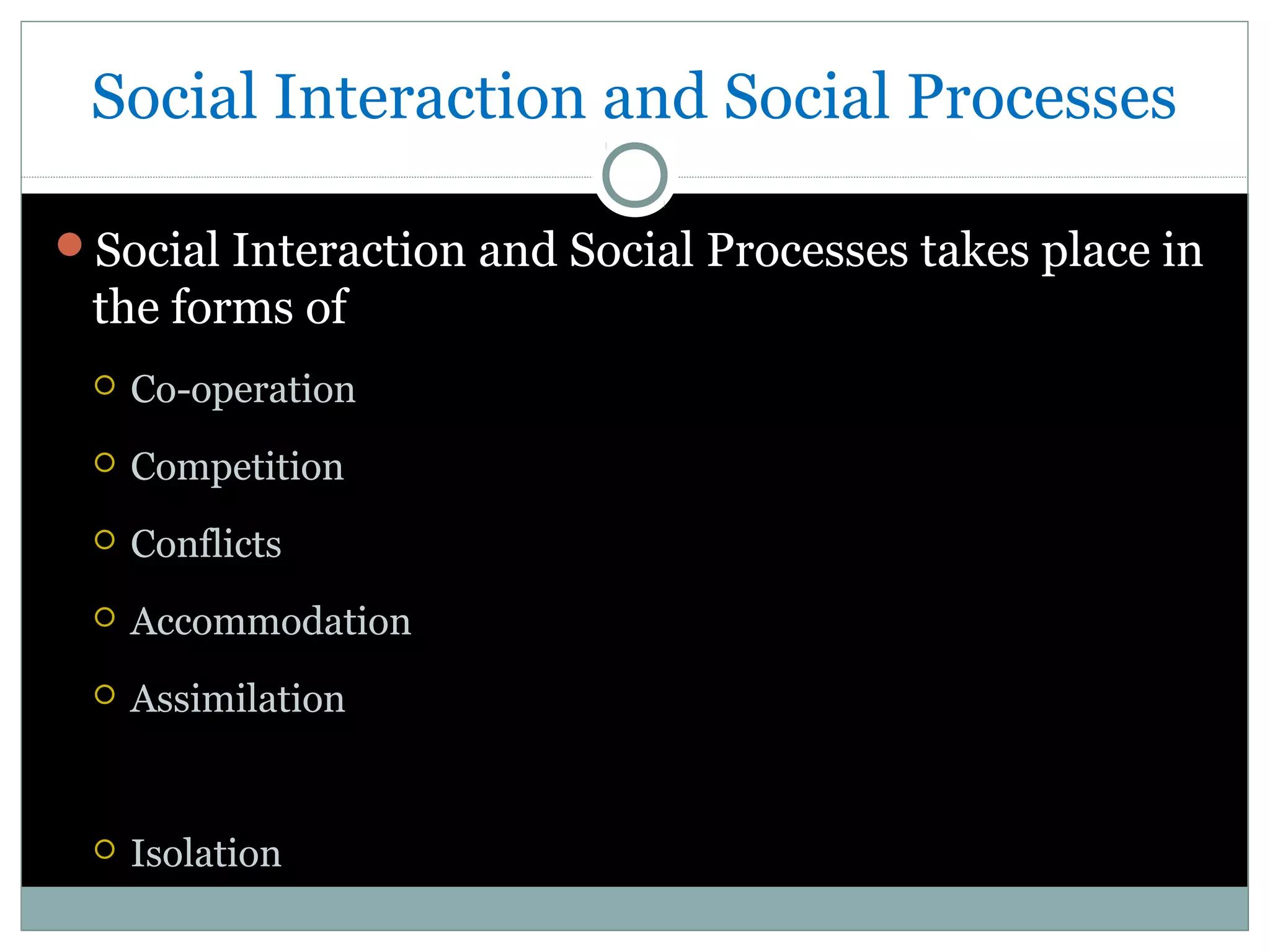 Social Interaction and Social Processes

Social Interaction and Social Processes takes place in the forms of

Co-operation

Competition

Conflicts

Accommodation

Assimilation

Isolation